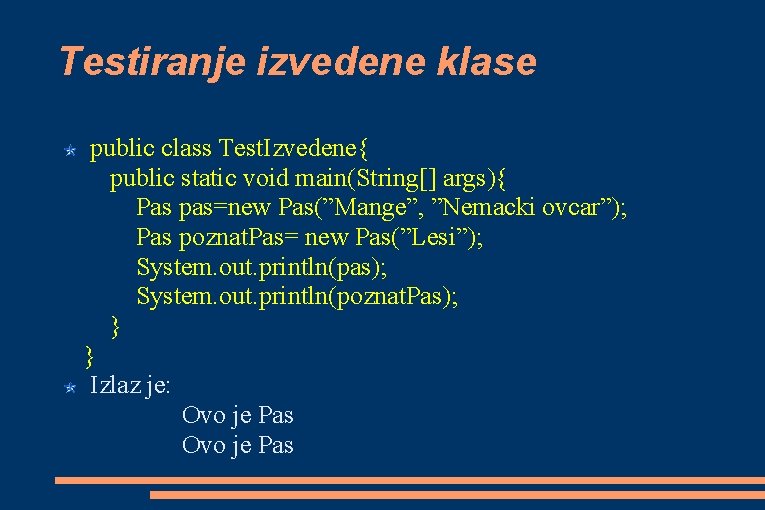 Testiranje izvedene klase

public class TestIzvedene{
public static void main(String[] args){
Pas pas=new Pas(”Mange”, ”Nemacki ovcar”);
Pas poznatPas= new Pas(”Lesi”);
System.out.println(pas);
System.out.println(poznatPas);
}
}

Izlaz je:
Ovo je Pas
Ovo je Pas